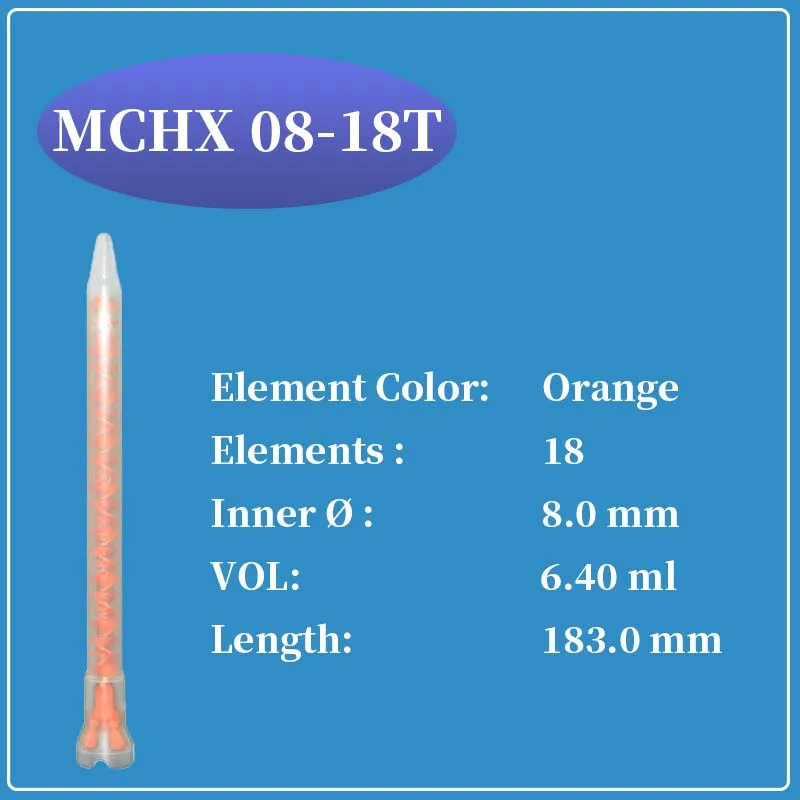 MCHX 08-18T

Element Color: Orange
Elements : 18
Inner Ø : 8.0 mm
VOL: 6.40 ml
Length: 183.0 mm